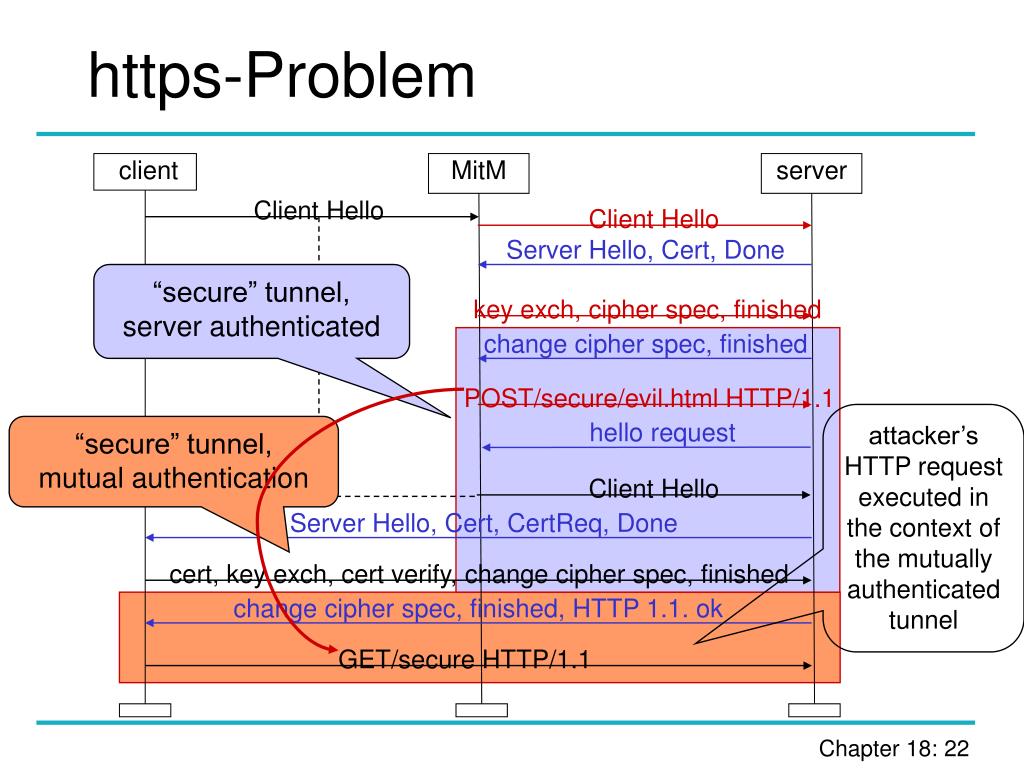 https-Problem

client

MitM

server

Client Hello

Client Hello

Server Hello, Cert, Done

“secure” tunnel, server authenticated

key exch, cipher spec, finished

change cipher spec, finished

POST/secure/evil.html HTTP/1.1

hello request

“secure” tunnel, mutual authentication

Client Hello

Server Hello, Cert, CertReq, Done

cert, key exch, cert verify, change cipher spec, finished

change cipher spec, finished, HTTP 1.1. ok

GET/secure HTTP/1.1

attacker’s HTTP request executed in the context of the mutually authenticated tunnel

Chapter 18: 22